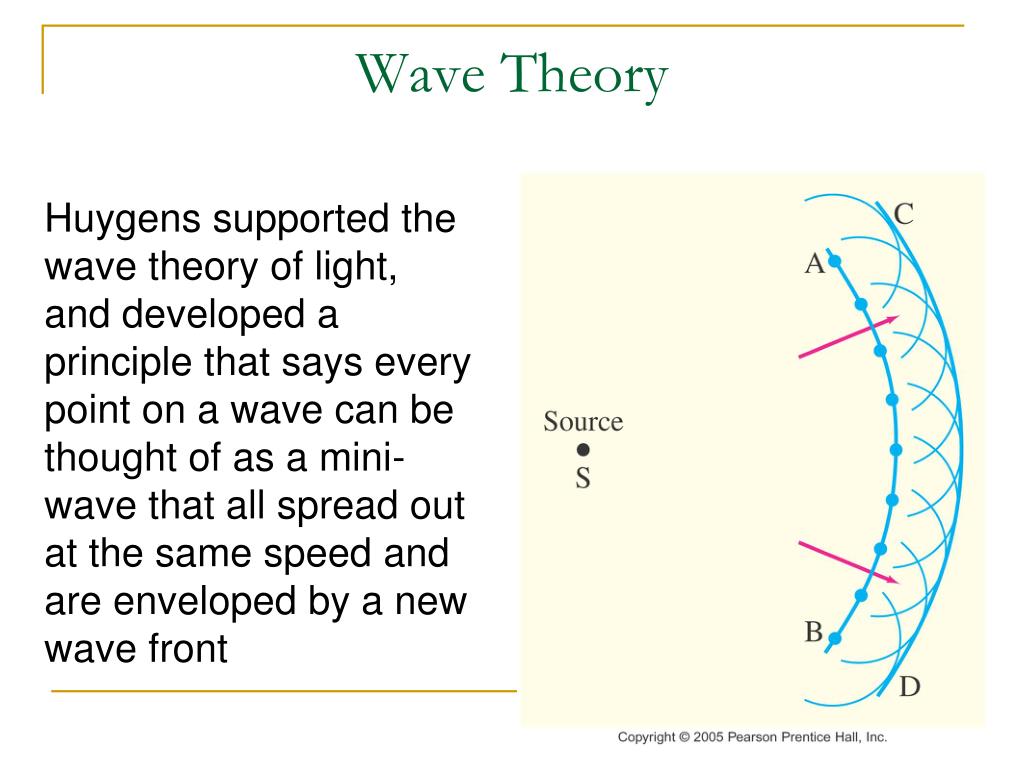 Wave Theory

Huygens supported the wave theory of light, and developed a principle that says every point on a wave can be thought of as a mini-wave that all spread out at the same speed and are enveloped by a new wave front

C
A
Source
S
B
D

Copyright © 2005 Pearson Prentice Hall, Inc.